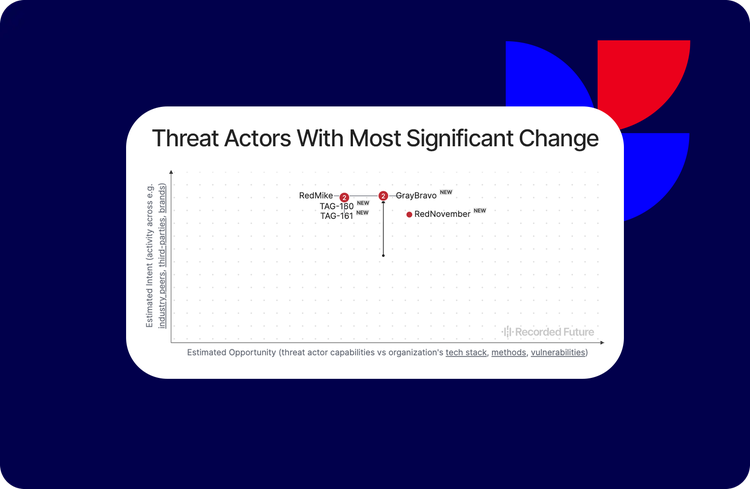 Threat Actors With Most Significant Change

Estimated Intent (activity across e.g. industry peers, third-parties, brands)

RedMike 2 2 GrayBravo NEW
TAG-160 NEW
TAG-161 NEW
RedNovember NEW

Recorded Future

Estimated Opportunity (threat actor capabilities vs organization's tech stack, methods, vulnerabilities)